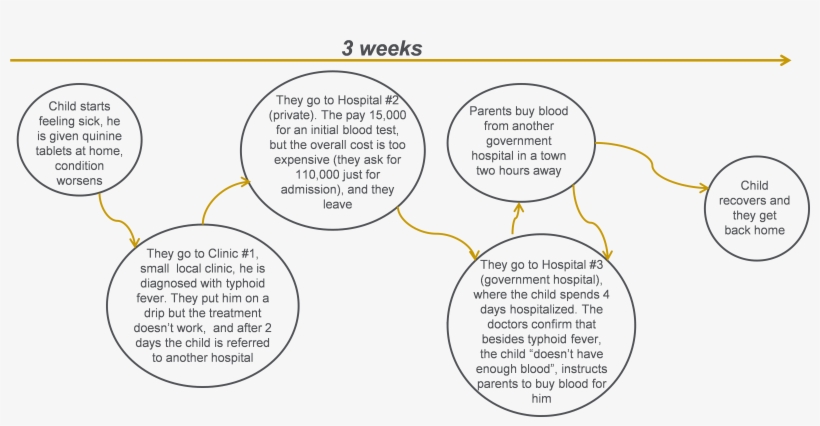 3 weeks

Child starts feeling sick, he is given quinine tablets at home, condition worsens

They go to Clinic #1, small local clinic, he is diagnosed with typhoid fever. They put him on a drip but the treatment doesn't work, and after 2 days the child is referred to another hospital

They go to Hospital #2 (private). The pay 15,000 for an initial blood test, but the overall cost is too expensive (they ask for 110,000 just for admission), and they leave

They go to Hospital #3 (government hospital), where the child spends 4 days hospitalized. The doctors confirm that besides typhoid fever, the child "doesn't have enough blood", instructs parents to buy blood for him

Parents buy blood from another government hospital in a town two hours away

Child recovers and they get back home